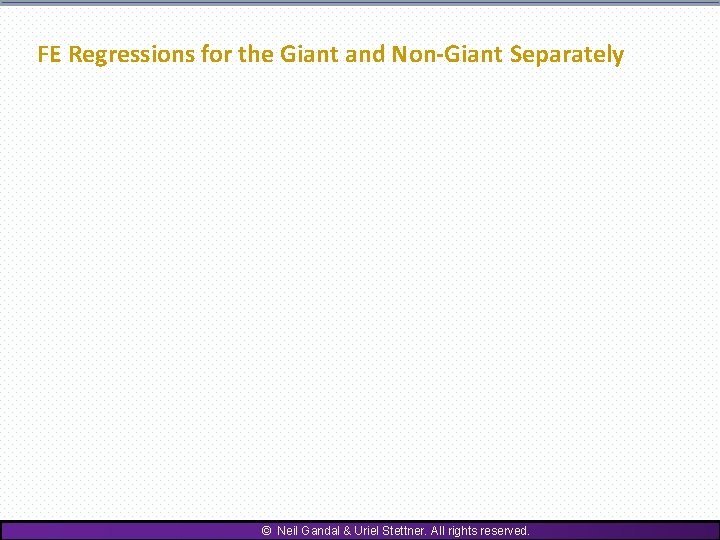 FE Regressions for the Giant and Non-Giant Separately

© Neil Gandal & Uriel Stettner. All rights reserved.